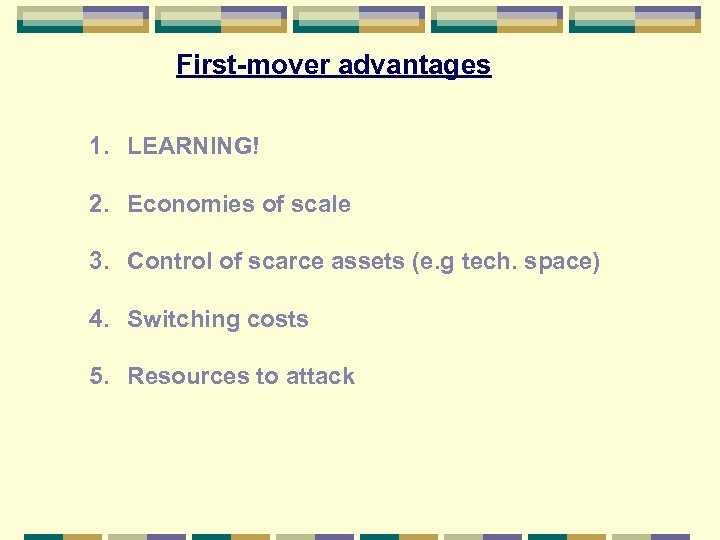 First-mover advantages

1. LEARNING!

2. Economies of scale

3. Control of scarce assets (e.g tech. space)

4. Switching costs

5. Resources to attack